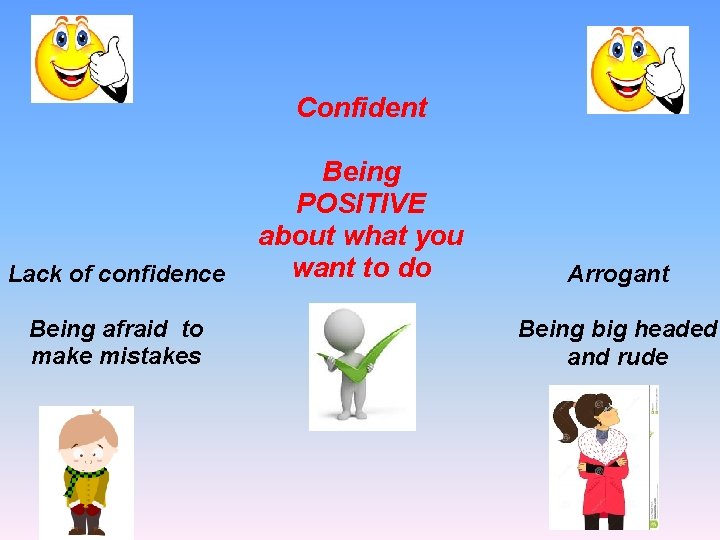 Confident

Being POSITIVE about what you want to do

Lack of confidence

Being afraid to make mistakes

Arrogant

Being big headed and rude